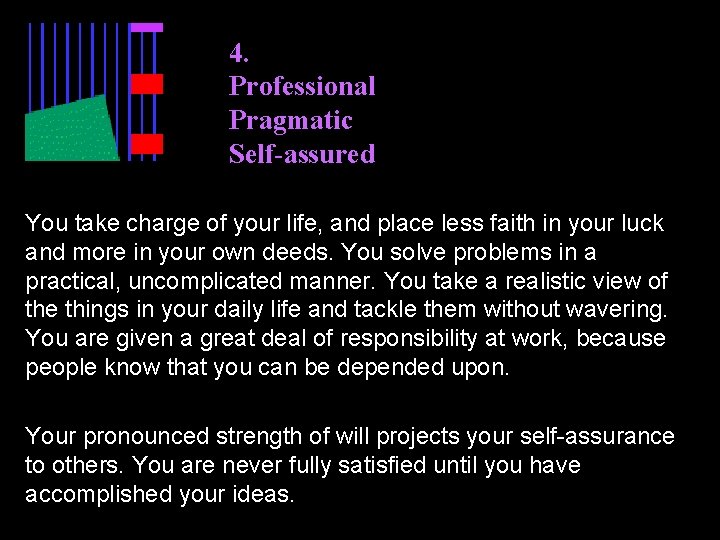 4.
Professional
Pragmatic
Self-assured

You take charge of your life, and place less faith in your luck and more in your own deeds. You solve problems in a practical, uncomplicated manner. You take a realistic view of the things in your daily life and tackle them without wavering. You are given a great deal of responsibility at work, because people know that you can be depended upon.

Your pronounced strength of will projects your self-assurance to others. You are never fully satisfied until you have accomplished your ideas.